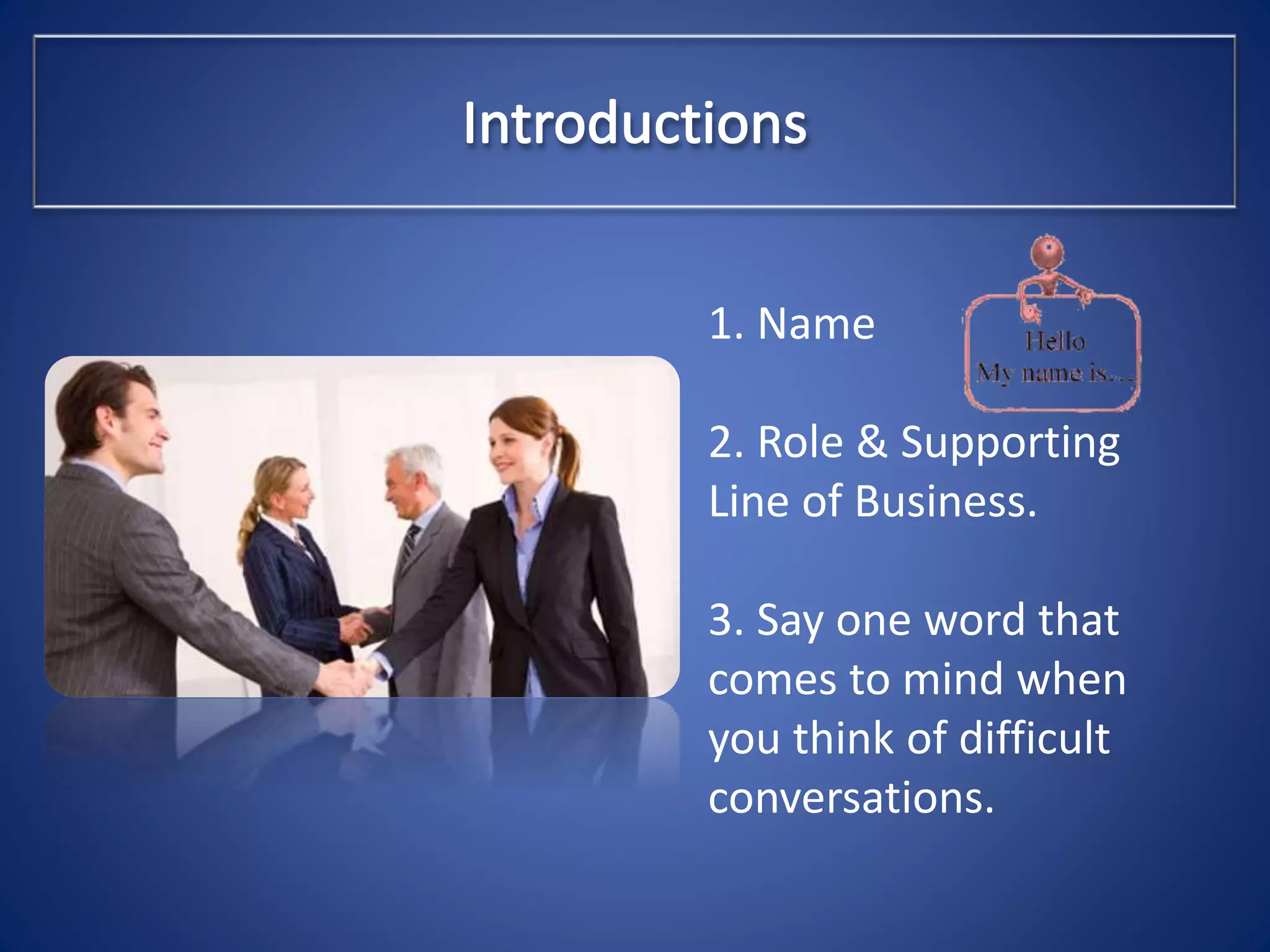 Introductions

1. Name

Hello
My name is...

2. Role & Supporting Line of Business.

3. Say one word that comes to mind when you think of difficult conversations.